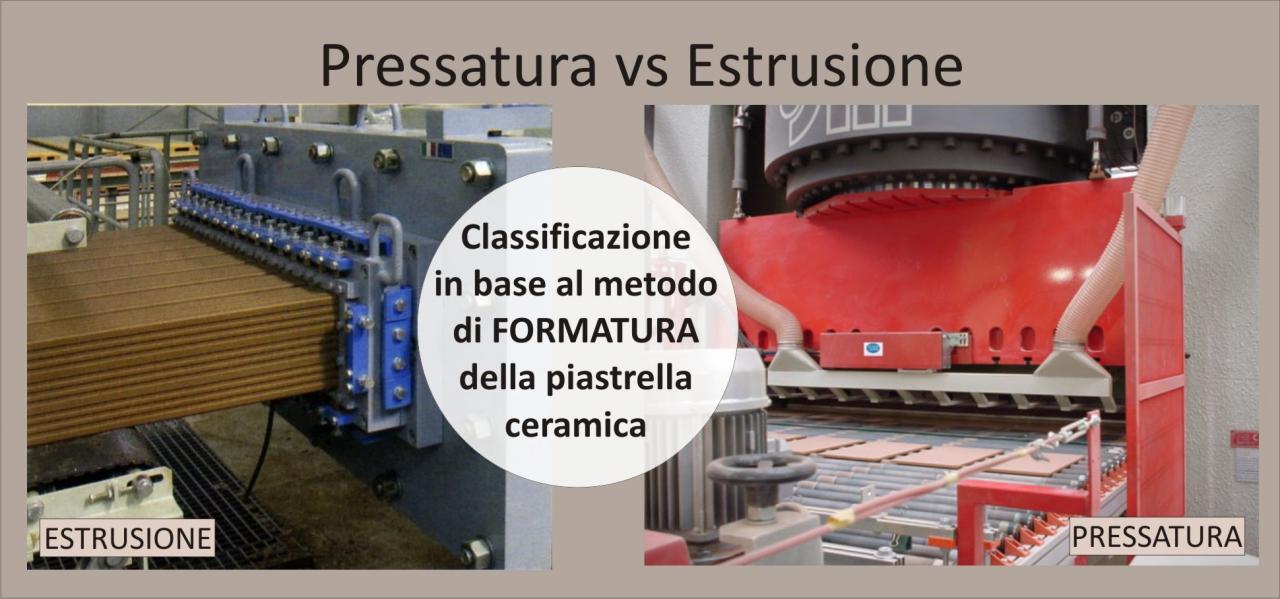 Pressatura vs Estrusione

Classificazione in base al metodo di FORMATURA della piastrella ceramica

ESTRUSIONE

PRESSATURA